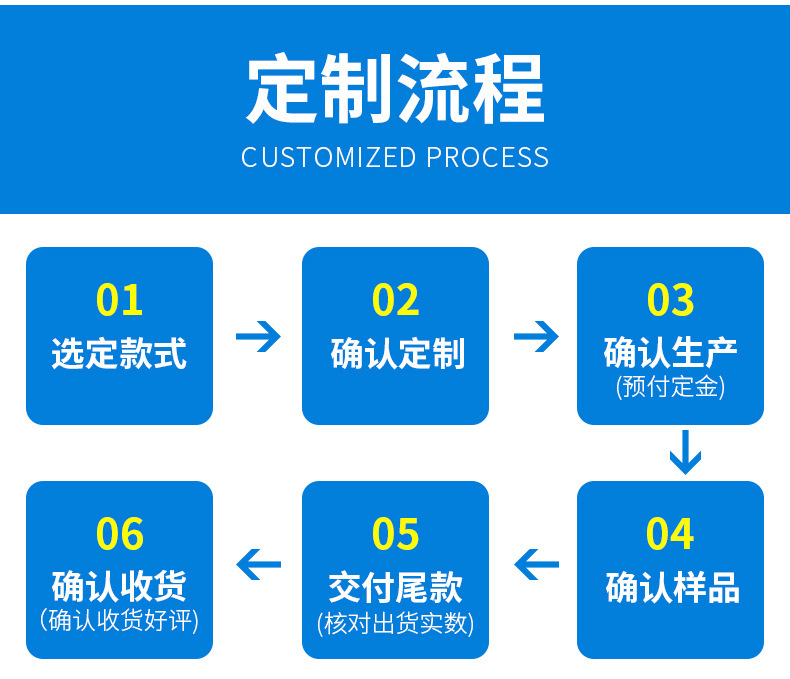 定制流程
CUSTOMIZED PROCESS

01
选定款式

02
确认定制

03
确认生产
(预付定金)

04
确认样品

05
交付尾款
(核对出货实数)

06
确认收货
(确认收货好评)